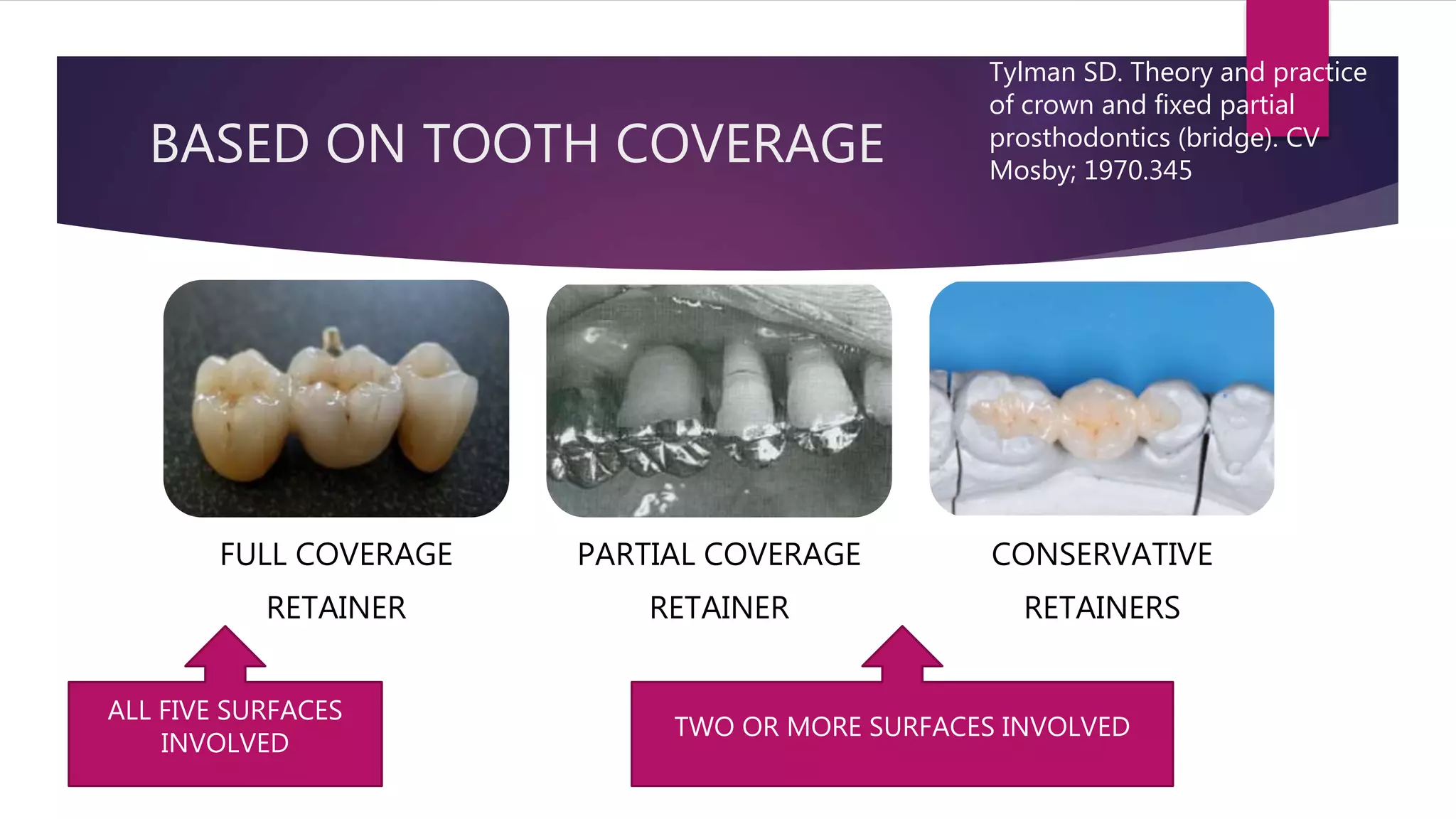 BASED ON TOOTH COVERAGE

Tylman SD. Theory and practice of crown and fixed partial prosthodontics (bridge). CV Mosby; 1970.345

FULL COVERAGE RETAINER

PARTIAL COVERAGE RETAINER

CONSERVATIVE RETAINERS

ALL FIVE SURFACES INVOLVED

TWO OR MORE SURFACES INVOLVED